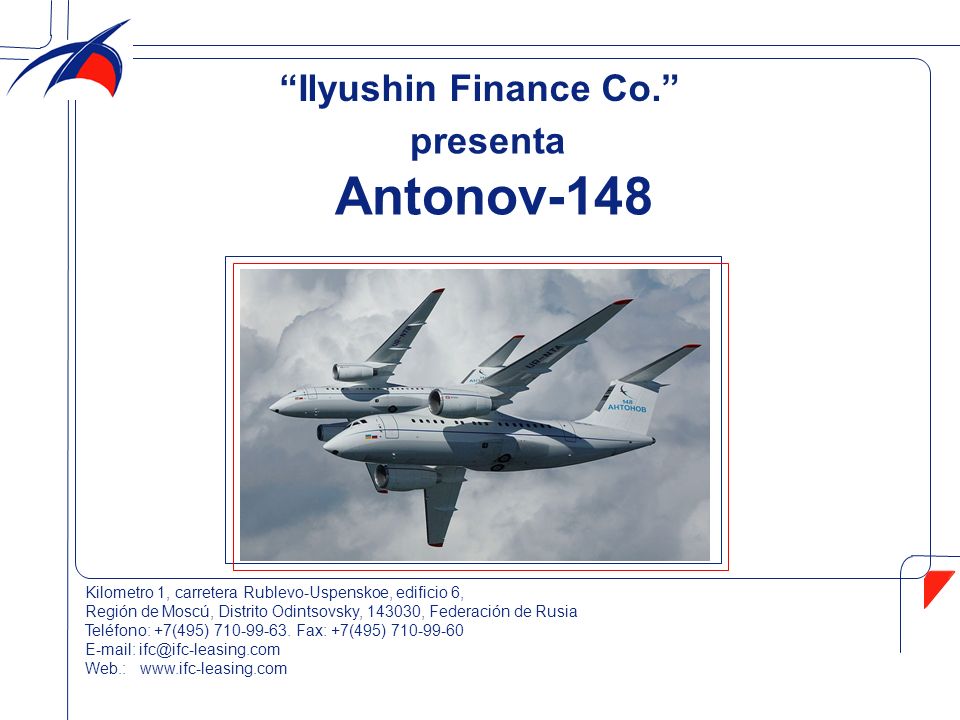 “Ilyushin Finance Co.”
presenta
Antonov-148

148
АНТОНОВ

Kilometro 1, carretera Rublevo-Uspenskoe, edificio 6,
Región de Moscú, Distrito Odintsovsky, 143030, Federación de Rusia
Teléfono: +7(495) 710-99-63. Fax: +7(495) 710-99-60
E-mail: ifc@ifc-leasing.com
Web.: www.ifc-leasing.com